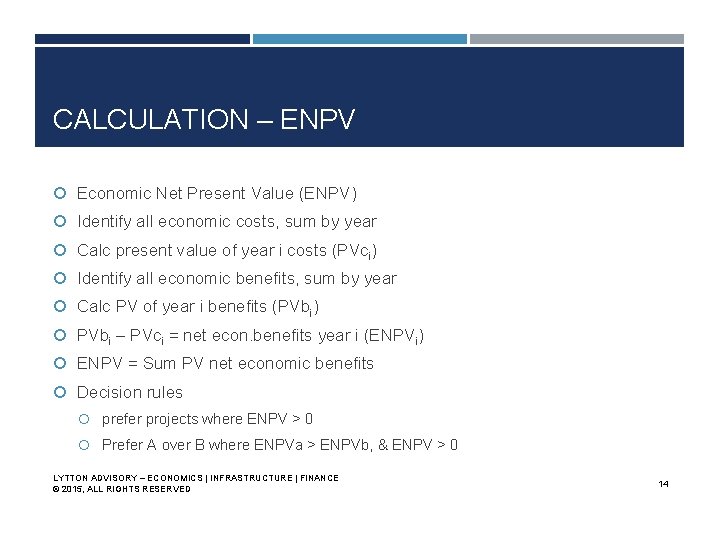 CALCULATION – ENPV

Economic Net Present Value (ENPV)

Identify all economic costs, sum by year

Calc present value of year i costs ($PVc_i$)

Identify all economic benefits, sum by year

Calc PV of year i benefits ($PVb_i$)

$PVb_i$ – $PVc_i$ = net econ.benefits year i ($ENPV_i$)

ENPV = Sum PV net economic benefits

Decision rules

prefer projects where ENPV > 0

Prefer A over B where ENPVa > ENPVb, & ENPV > 0

LYTTON ADVISORY – ECONOMICS | INFRASTRUCTURE | FINANCE
© 2015, ALL RIGHTS RESERVED

14